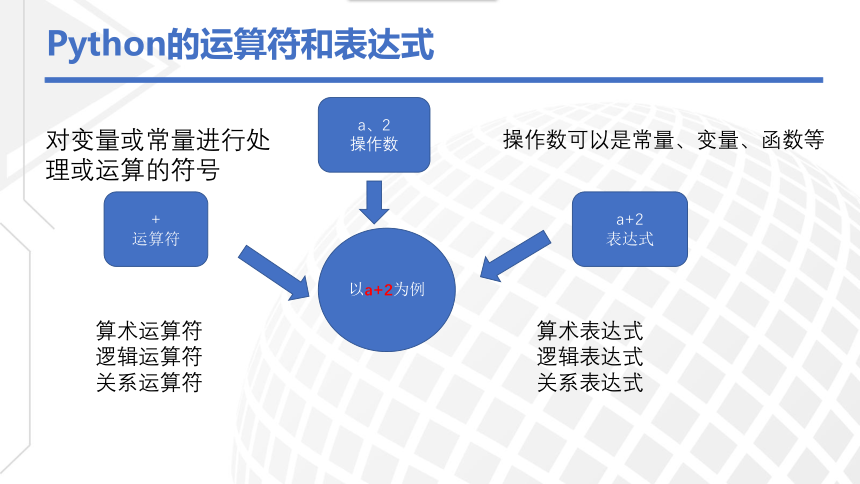 Python的运算符和表达式

对变量或常量进行处理或运算的符号

a、2
操作数

操作数可以是常量、变量、函数等

+
运算符

a+2
表达式

以a+2为例

算术运算符
逻辑运算符
关系运算符

算术表达式
逻辑表达式
关系表达式